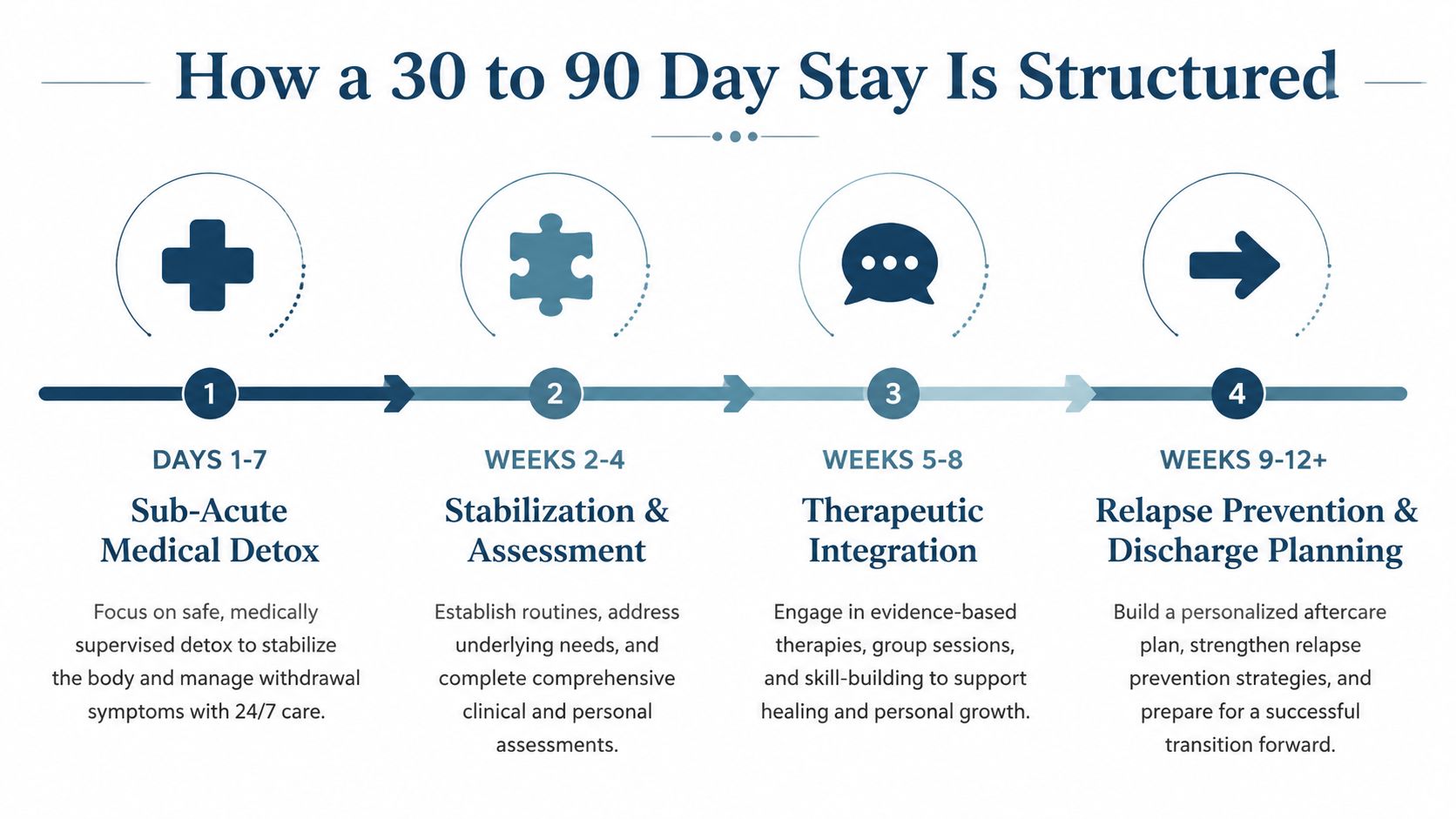 How a 30 to 90 Day Stay Is Structured

1

DAYS 1-7

Sub-Acute Medical Detox

Focus on safe, medically supervised detox to stabilize the body and manage withdrawal symptoms with 24/7 care.

2

WEEKS 2-4

Stabilization & Assessment

Establish routines, address underlying needs, and complete comprehensive clinical and personal assessments.

3

WEEKS 5-8

Therapeutic Integration

Engage in evidence-based therapies, group sessions, and skill-building to support healing and personal growth.

4

WEEKS 9-12+

Relapse Prevention & Discharge Planning

Build a personalized aftercare plan, strengthen relapse prevention strategies, and prepare for a successful transition forward.